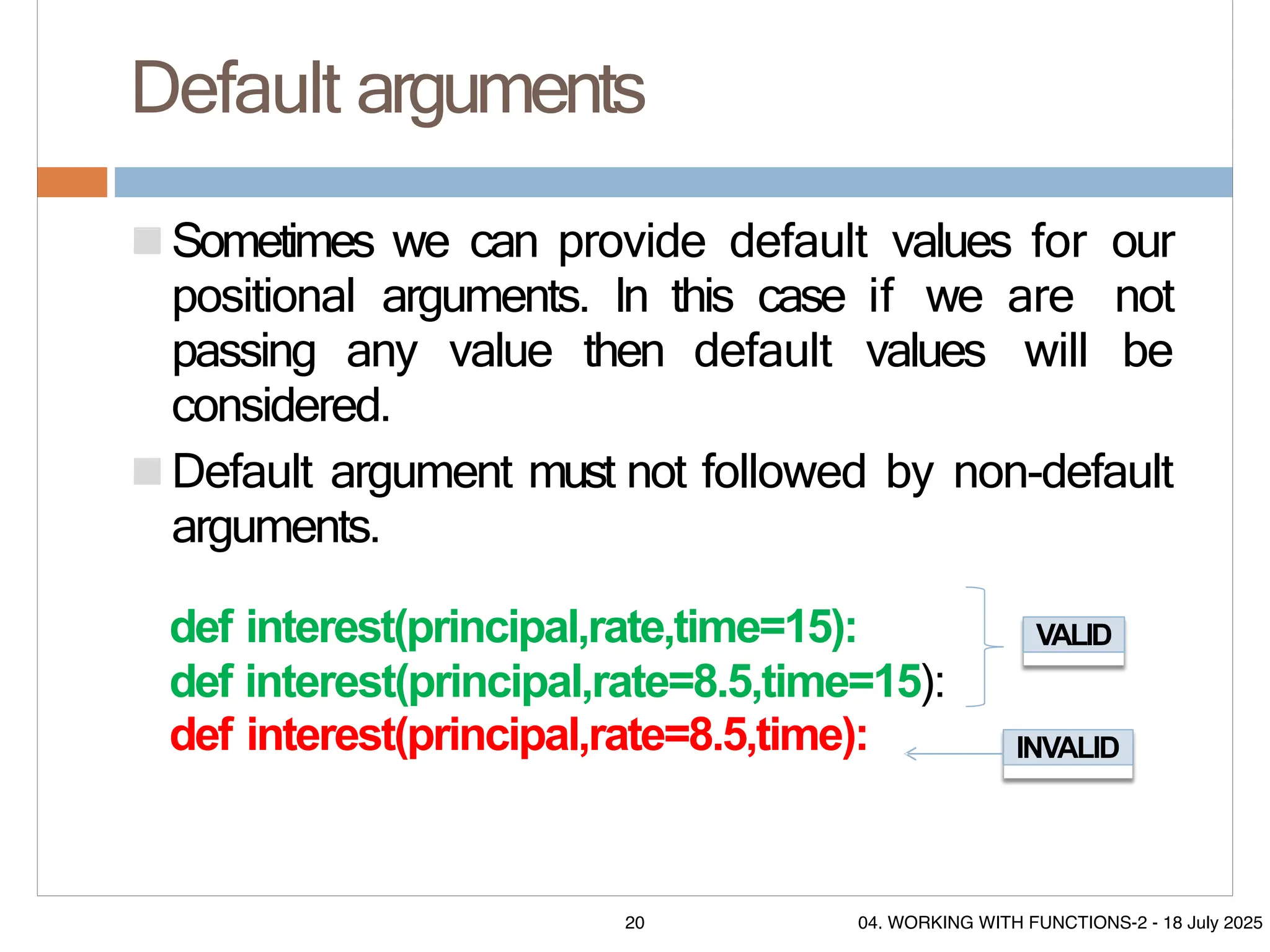 Default arguments

Sometimes we can provide default values for our positional arguments. In this case if we are not passing any value then default values will be considered.

Default argument must not followed by non-default arguments.

def interest(principal,rate,time=15):
def interest(principal,rate=8.5,time=15):
def interest(principal,rate=8.5,time):

VALID

INVALID

20

04. WORKING WITH FUNCTIONS-2 - 18 July 2025